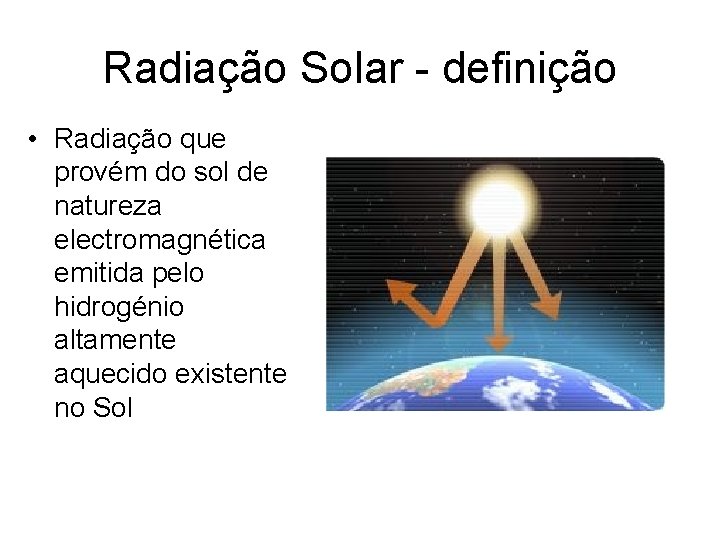 Radiação Solar - definição

• Radiação que provém do sol de natureza electromagnética emitida pelo hidrogénio altamente aquecido existente no Sol